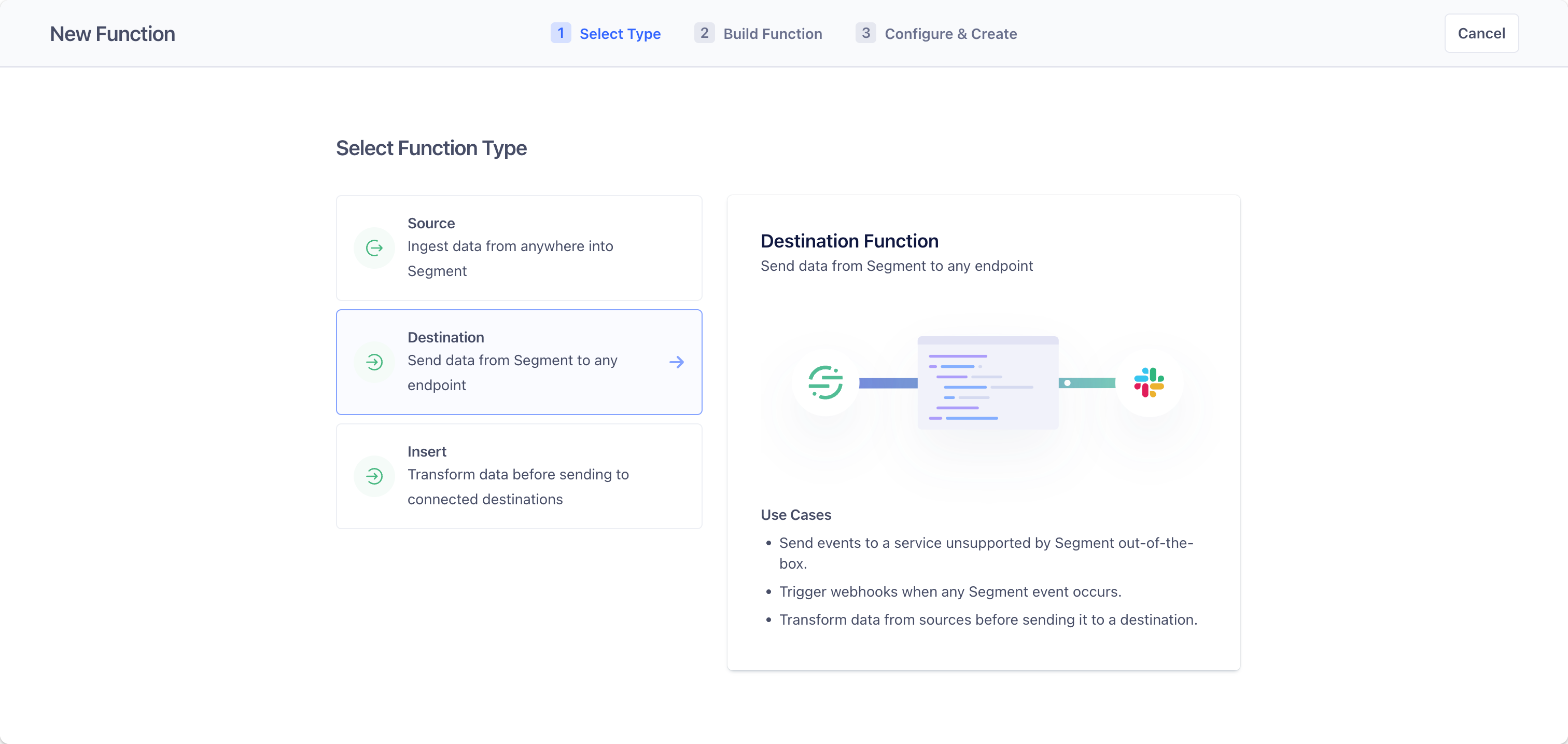 New Function

1 Select Type
2 Build Function
3 Configure & Create

Cancel

Select Function Type

Source
Ingest data from anywhere into Segment

Destination
Send data from Segment to any endpoint

Insert
Transform data before sending to connected destinations

Destination Function
Send data from Segment to any endpoint

Use Cases
• Send events to a service unsupported by Segment out-of-the-box.
• Trigger webhooks when any Segment event occurs.
• Transform data from sources before sending it to a destination.